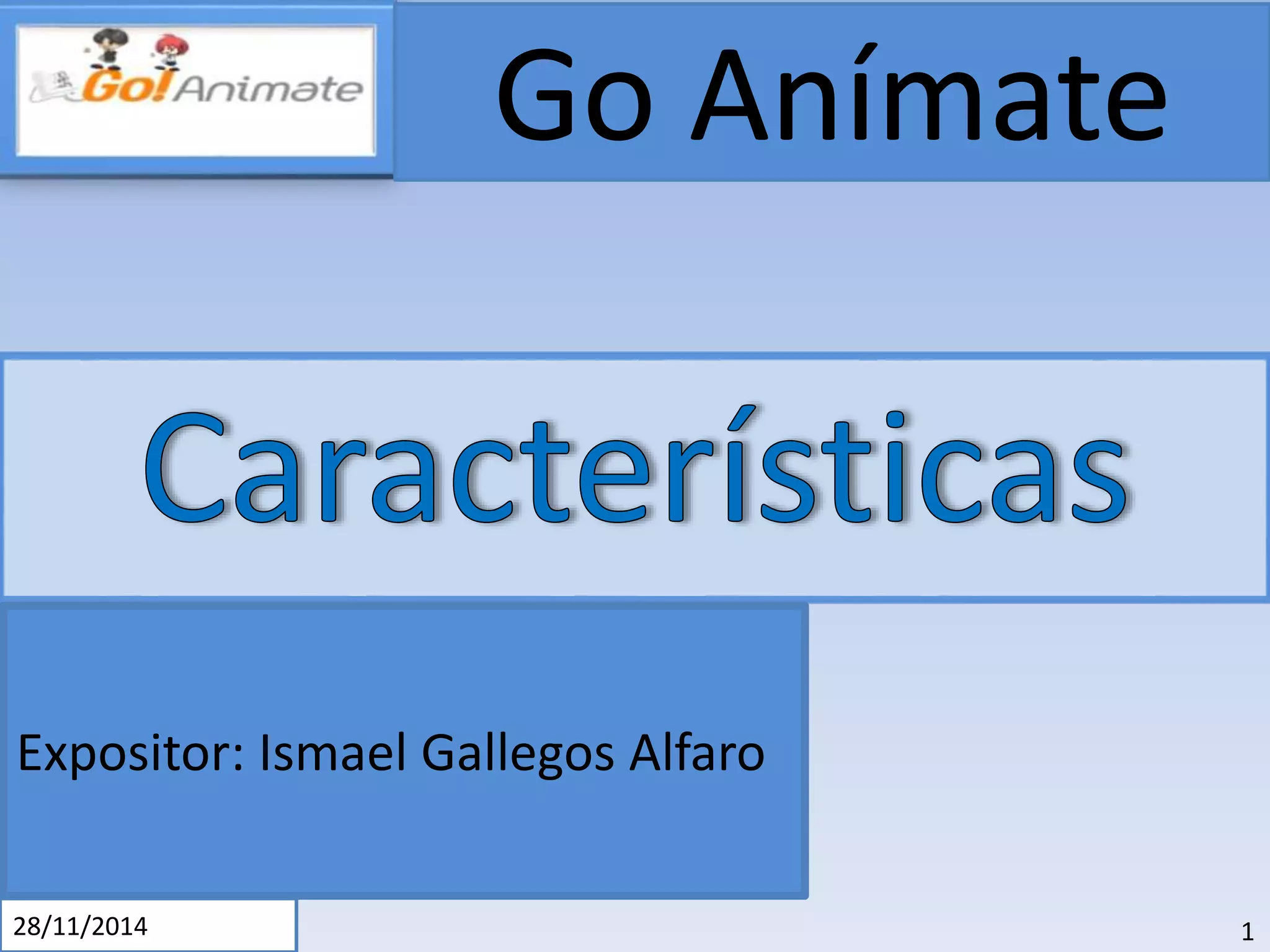 Go!Animate

Go Anímate

Características

Expositor: Ismael Gallegos Alfaro

28/11/2014

1